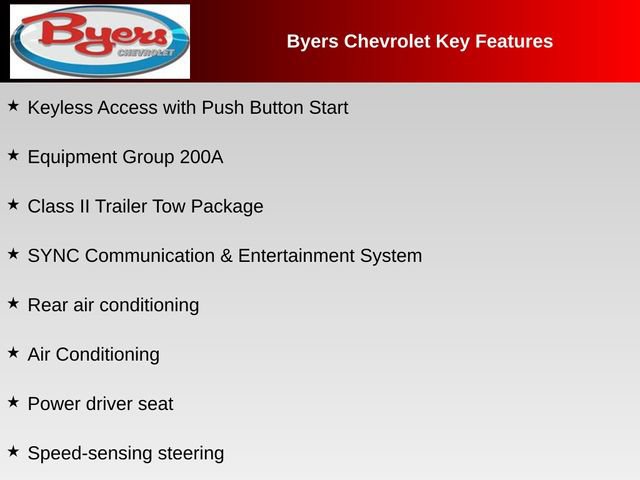 Byers CHEVROLET

Byers Chevrolet Key Features

★ Keyless Access with Push Button Start

★ Equipment Group 200A

★ Class II Trailer Tow Package

★ SYNC Communication & Entertainment System

★ Rear air conditioning

★ Air Conditioning

★ Power driver seat

★ Speed-sensing steering